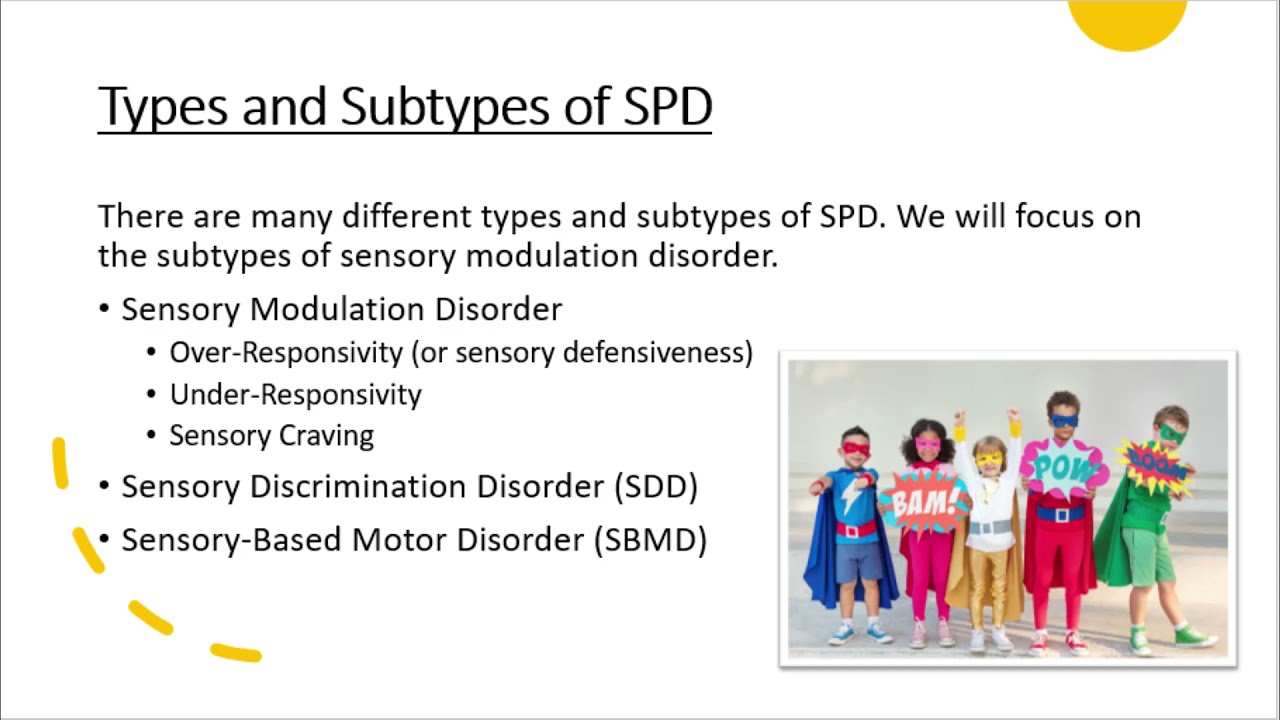 Types and Subtypes of SPD

There are many different types and subtypes of SPD. We will focus on the subtypes of sensory modulation disorder.

• Sensory Modulation Disorder
  • Over-Responsivity (or sensory defensiveness)
  • Under-Responsivity
  • Sensory Craving
• Sensory Discrimination Disorder (SDD)
• Sensory-Based Motor Disorder (SBMD)

BAM!
POW
BOOM